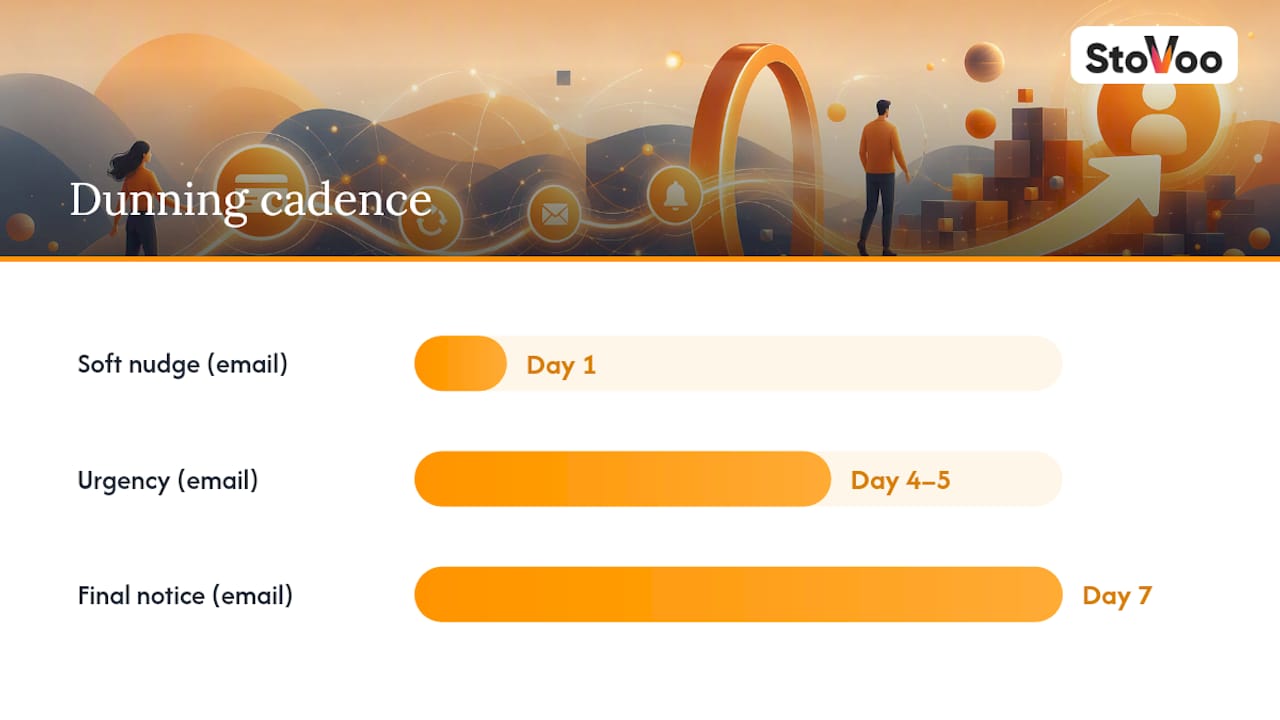 StoVoo

Dunning cadence

Soft nudge (email)

Day 1

Urgency (email)

Day 4–5

Final notice (email)

Day 7